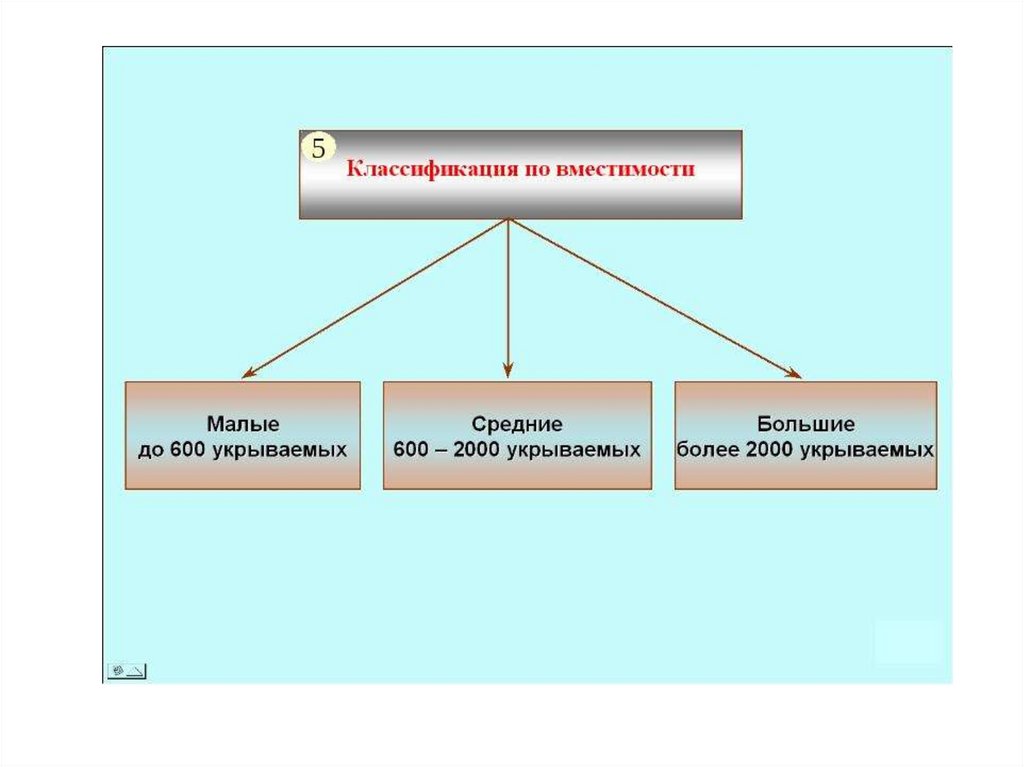 5

Классификация по вместимости

Малые
до 600 укрываемых

Средние
600 – 2000 укрываемых

Большие
более 2000 укрываемых